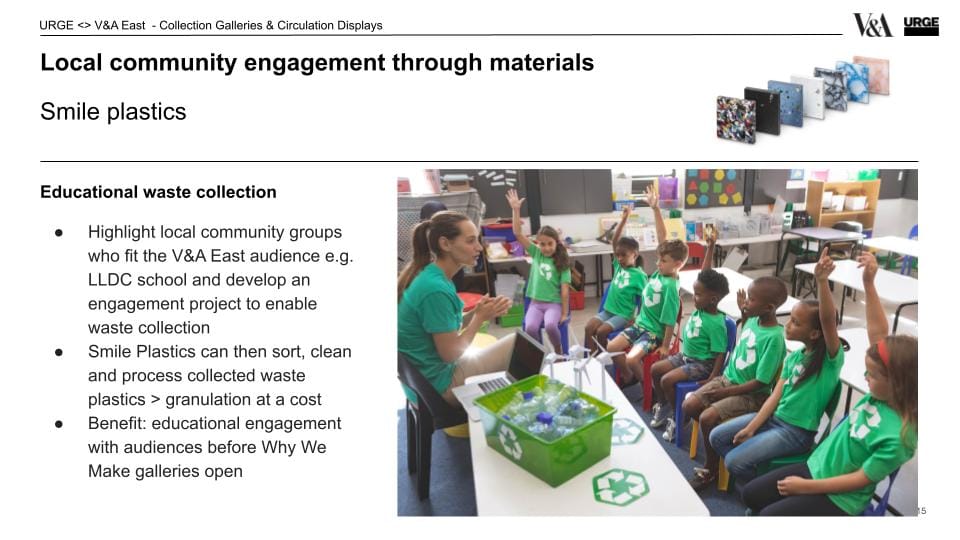 URGE <> V&A East - Collection Galleries & Circulation Displays

V&A URGE

Local community engagement through materials

Smile plastics

Educational waste collection

● Highlight local community groups who fit the V&A East audience e.g. LLDC school and develop an engagement project to enable waste collection
● Smile Plastics can then sort, clean and process collected waste plastics > granulation at a cost
● Benefit: educational engagement with audiences before Why We Make galleries open

15